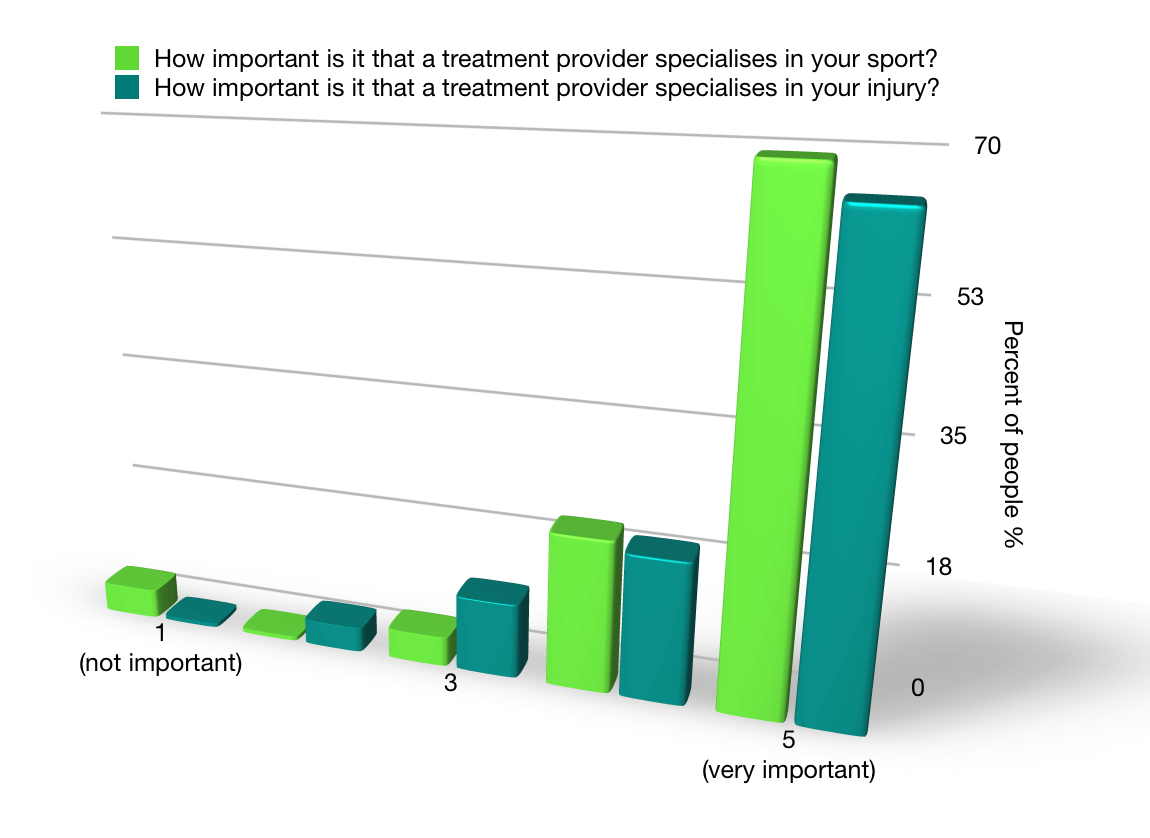 How important is it that a treatment provider specialises in your sport?
How important is it that a treatment provider specialises in your injury?

70
53
35
18
0

Percent of people %

1
(not important)
3
5
(very important)